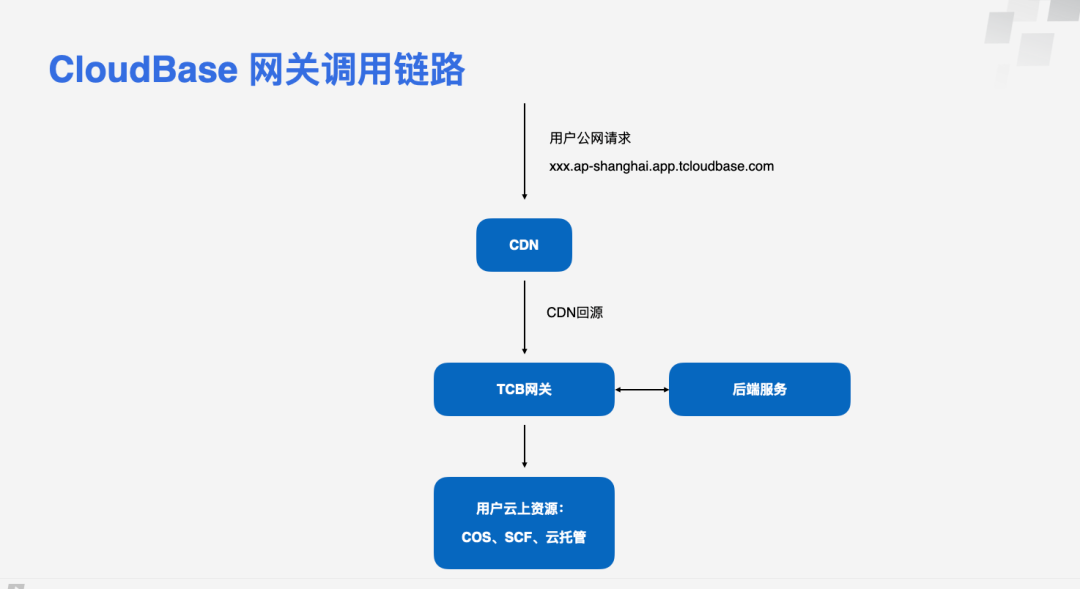 CloudBase 网关调用链路

用户公网请求

xxx.ap-shanghai.app.tcloudbase.com

CDN

CDN回源

TCB网关

后端服务

用户云上资源：

COS、SCF、云托管